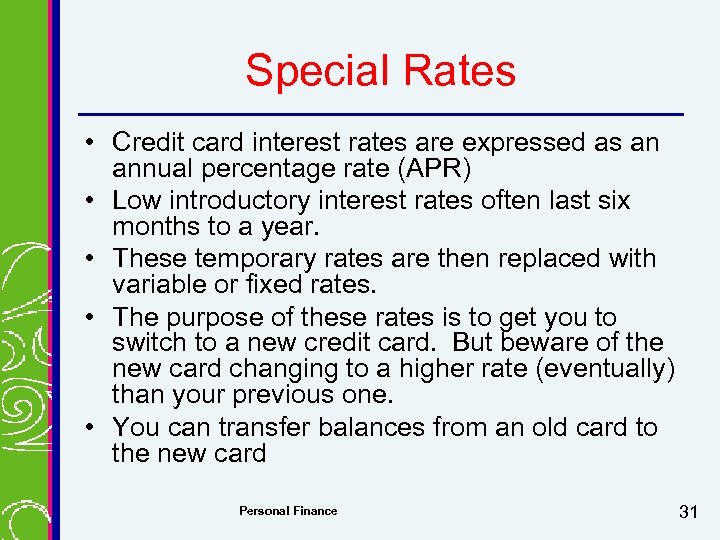 Special Rates

• Credit card interest rates are expressed as an annual percentage rate (APR)
• Low introductory interest rates often last six months to a year.
• These temporary rates are then replaced with variable or fixed rates.
• The purpose of these rates is to get you to switch to a new credit card. But beware of the new card changing to a higher rate (eventually) than your previous one.
• You can transfer balances from an old card to the new card

Personal Finance

31